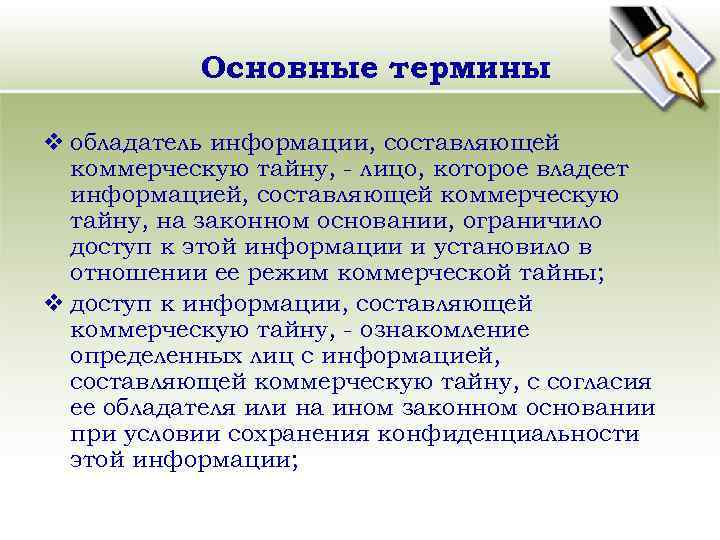 Основные термины

❖ обладатель информации, составляющей коммерческую тайну, - лицо, которое владеет информацией, составляющей коммерческую тайну, на законном основании, ограничило доступ к этой информации и установило в отношении ее режим коммерческой тайны;

❖ доступ к информации, составляющей коммерческую тайну, - ознакомление определенных лиц с информацией, составляющей коммерческую тайну, с согласия ее обладателя или на ином законном основании при условии сохранения конфиденциальности этой информации;